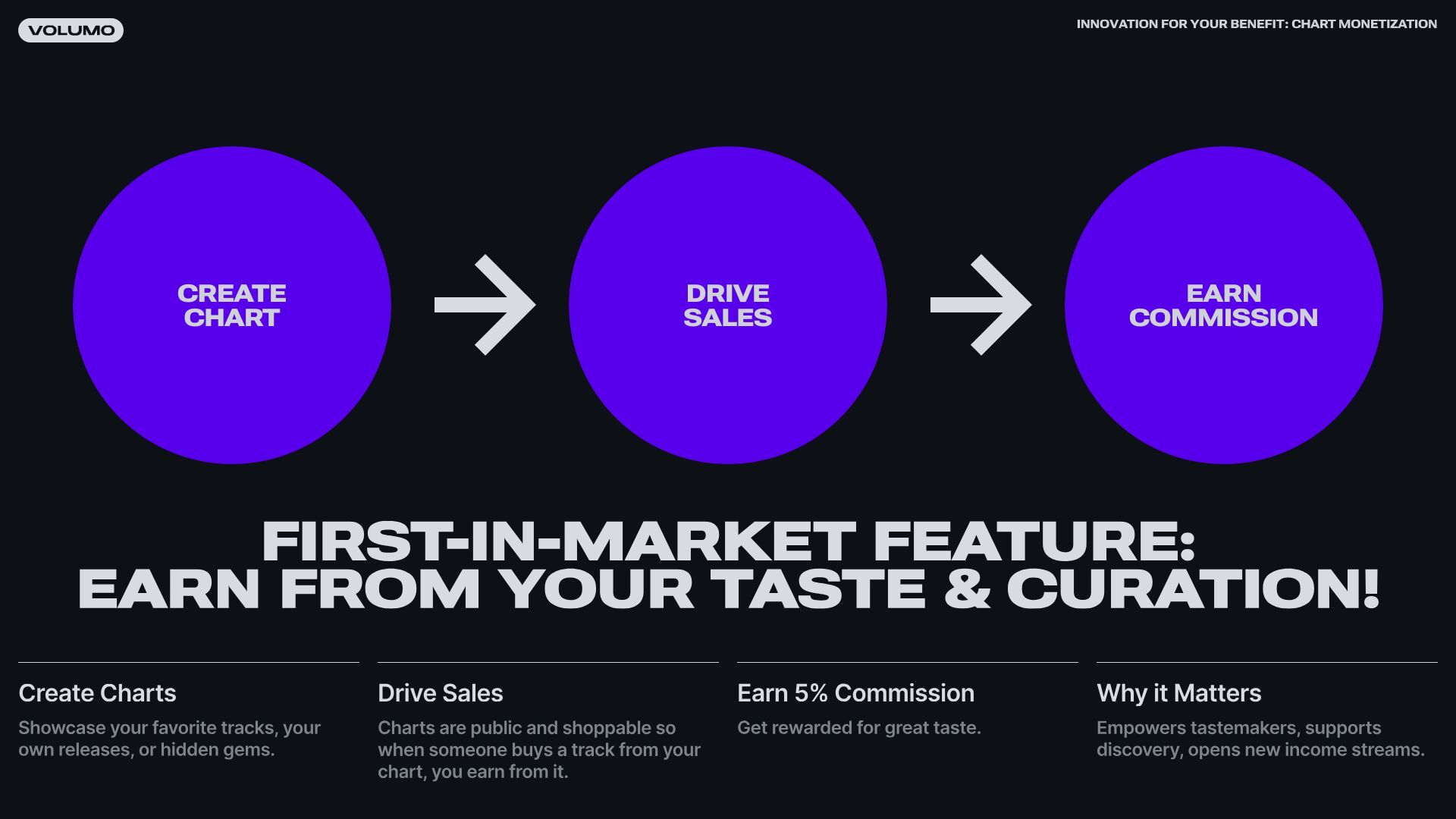 VOLUMO

INNOVATION FOR YOUR BENEFIT: CHART MONETIZATION

CREATE CHART

DRIVE SALES

EARN COMMISSION

FIRST-IN-MARKET FEATURE:
EARN FROM YOUR TASTE & CURATION!

Create Charts

Showcase your favorite tracks, your own releases, or hidden gems.

Drive Sales

Charts are public and shoppable so when someone buys a track from your chart, you earn from it.

Earn 5% Commission

Get rewarded for great taste.

Why it Matters

Empowers tastemakers, supports discovery, opens new income streams.